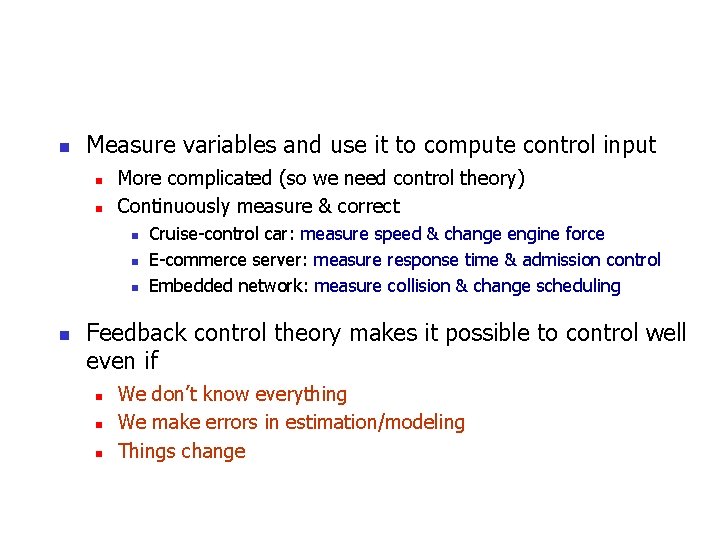 Measure variables and use it to compute control input

More complicated (so we need control theory)

Continuously measure & correct

Cruise-control car: measure speed & change engine force

E-commerce server: measure response time & admission control

Embedded network: measure collision & change scheduling

Feedback control theory makes it possible to control well even if

We don't know everything

We make errors in estimation/modeling

Things change